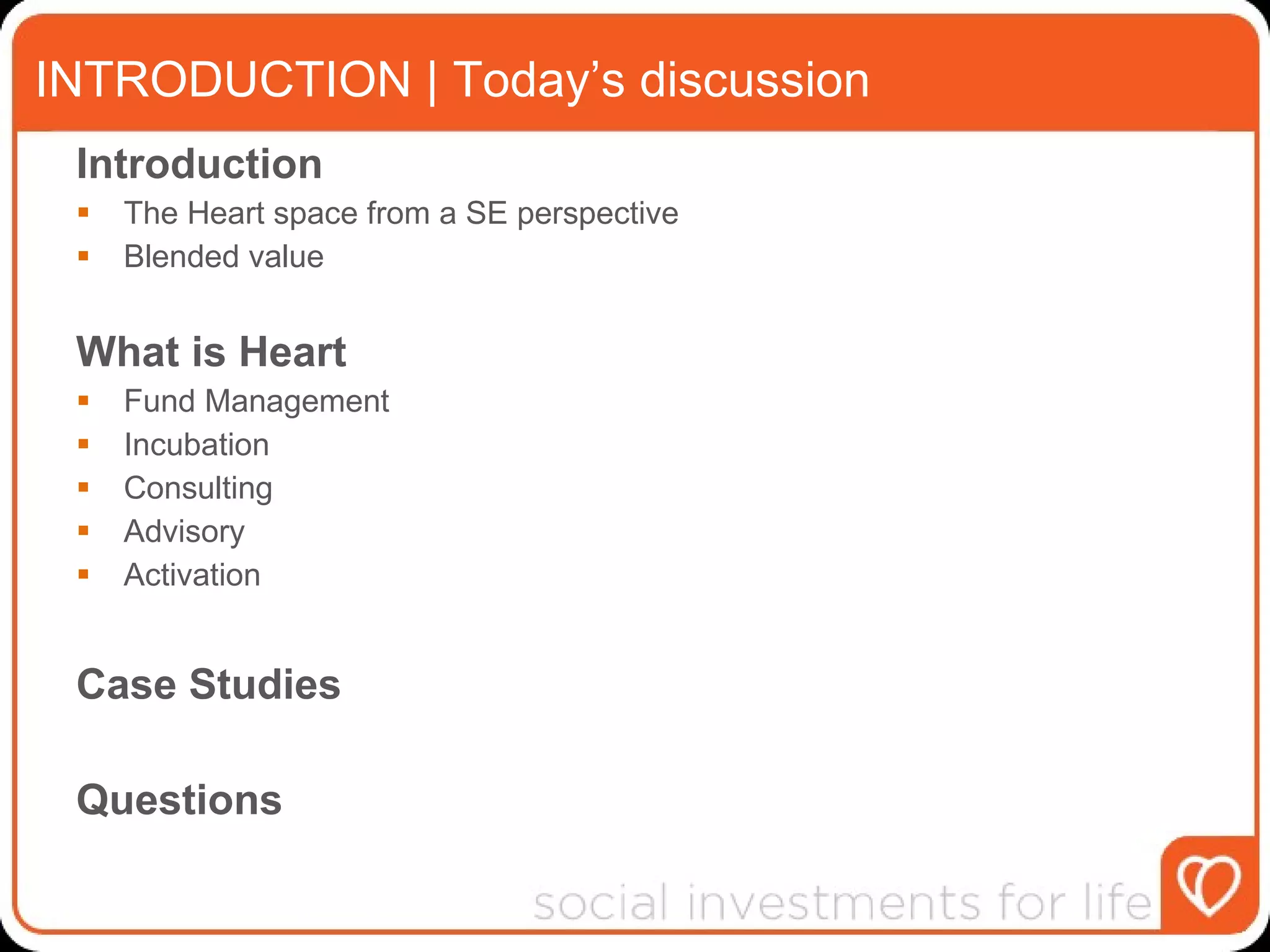 INTRODUCTION | Today’s discussion

Introduction

- The Heart space from a SE perspective
- Blended value

What is Heart

- Fund Management
- Incubation
- Consulting
- Advisory
- Activation

Case Studies

Questions

social investments for life